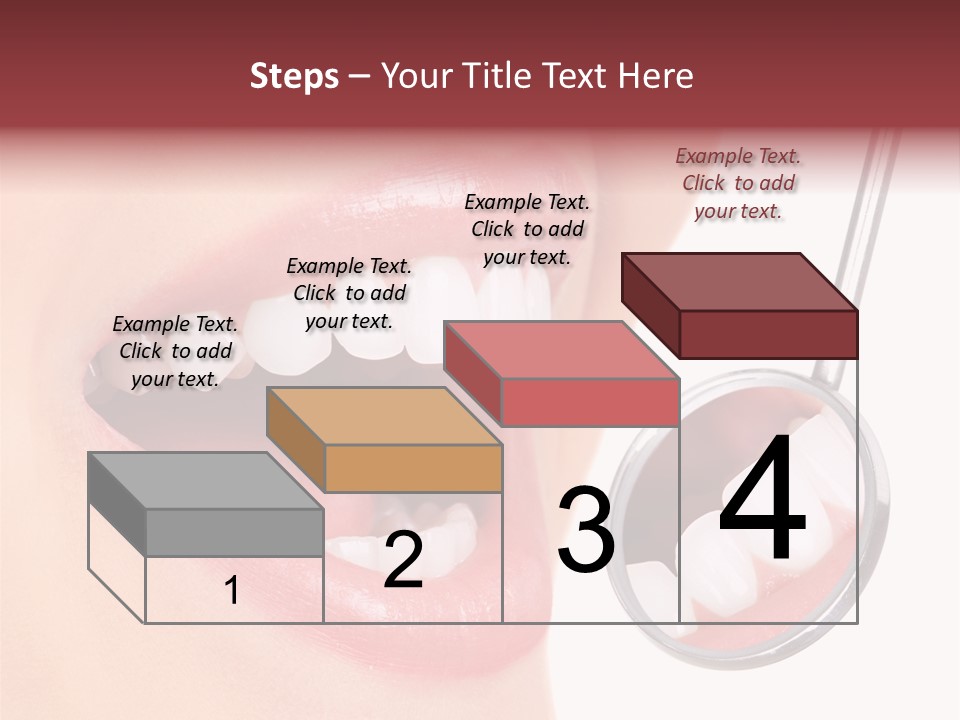 Steps – Your Title Text Here

Example Text. Click to add your text.

Example Text. Click to add your text.

Example Text. Click to add your text.

Example Text. Click to add your text.

1

2

3

4